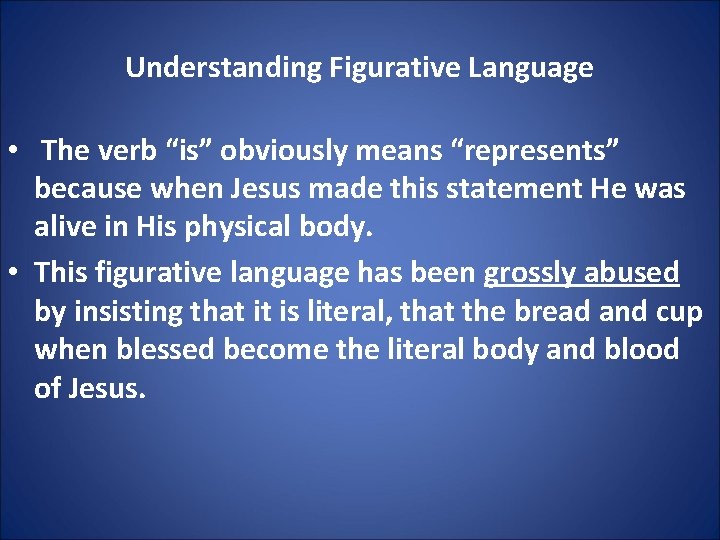 Understanding Figurative Language

• The verb “is” obviously means “represents” because when Jesus made this statement He was alive in His physical body.
• This figurative language has been grossly abused by insisting that it is literal, that the bread and cup when blessed become the literal body and blood of Jesus.